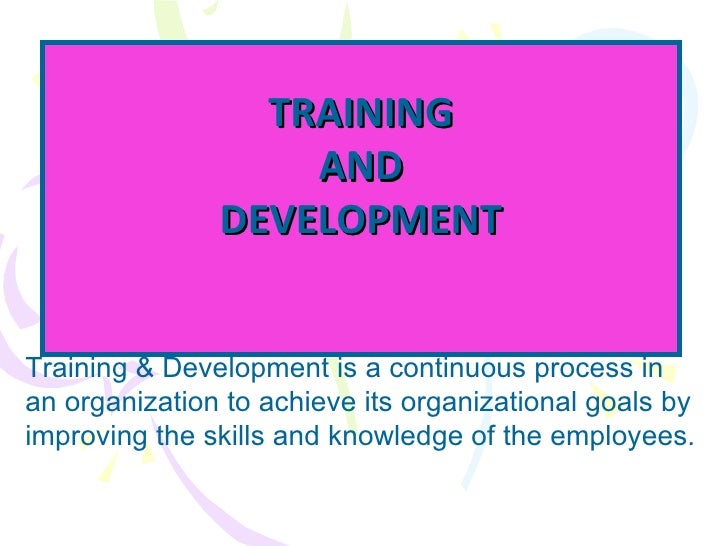 TRAINING
AND
DEVELOPMENT

Training & Development is a continuous process in an organization to achieve its organizational goals by improving the skills and knowledge of the employees.